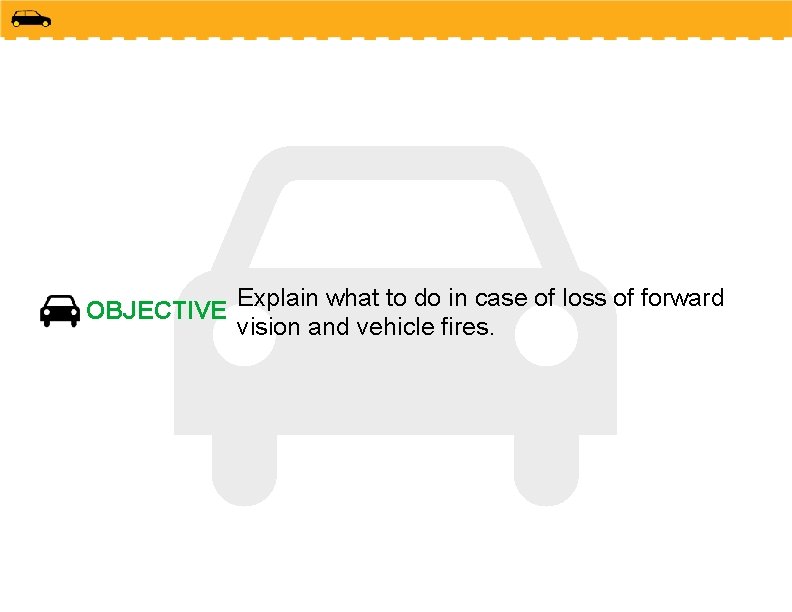 OBJECTIVE Explain what to do in case of loss of forward vision and vehicle fires.